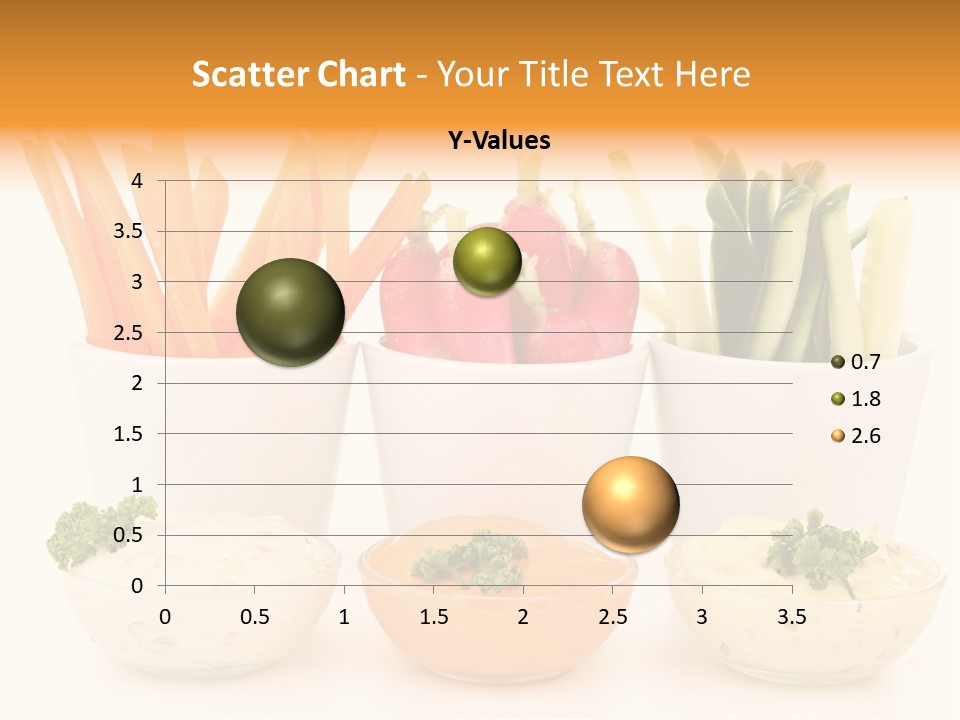 Scatter Chart - Your Title Text Here

Y-Values

4
3.5
3
2.5
2
1.5
1
0.5
0

0 0.5 1 1.5 2 2.5 3 3.5

0.7
1.8
2.6